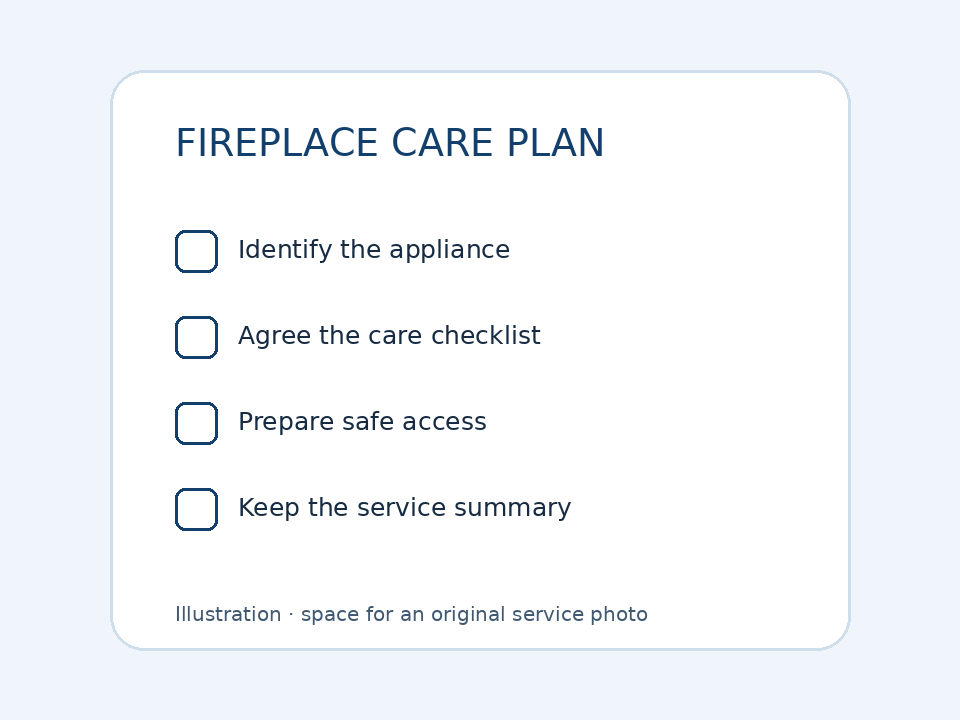 FIREPLACE CARE PLAN

☐ Identify the appliance

☐ Agree the care checklist

☐ Prepare safe access

☐ Keep the service summary

Illustration · space for an original service photo